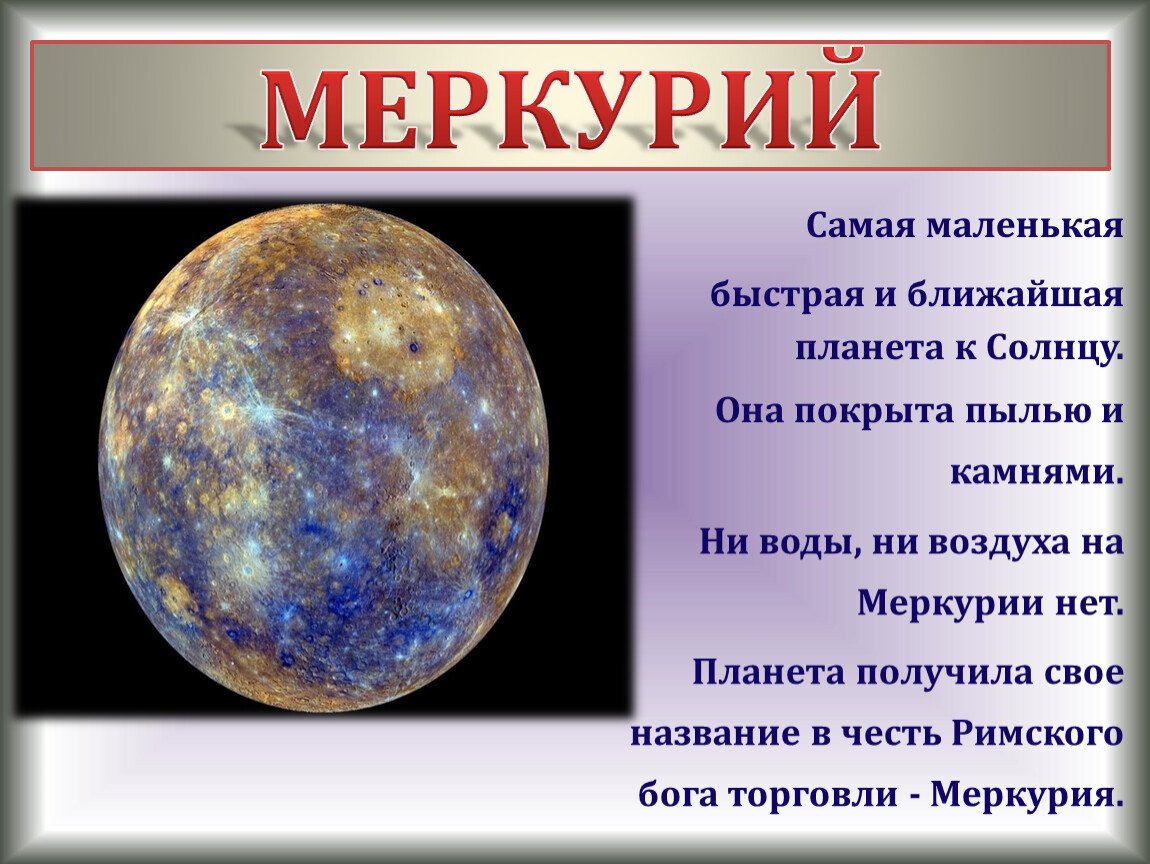 МЕРКУРИЙ

Самая маленькая

быстрая и ближайшая планета к Солнцу.

Она покрыта пылью и камнями.

Ни воды, ни воздуха на Меркурии нет.

Планета получила свое название в честь Римского бога торговли - Меркурия.